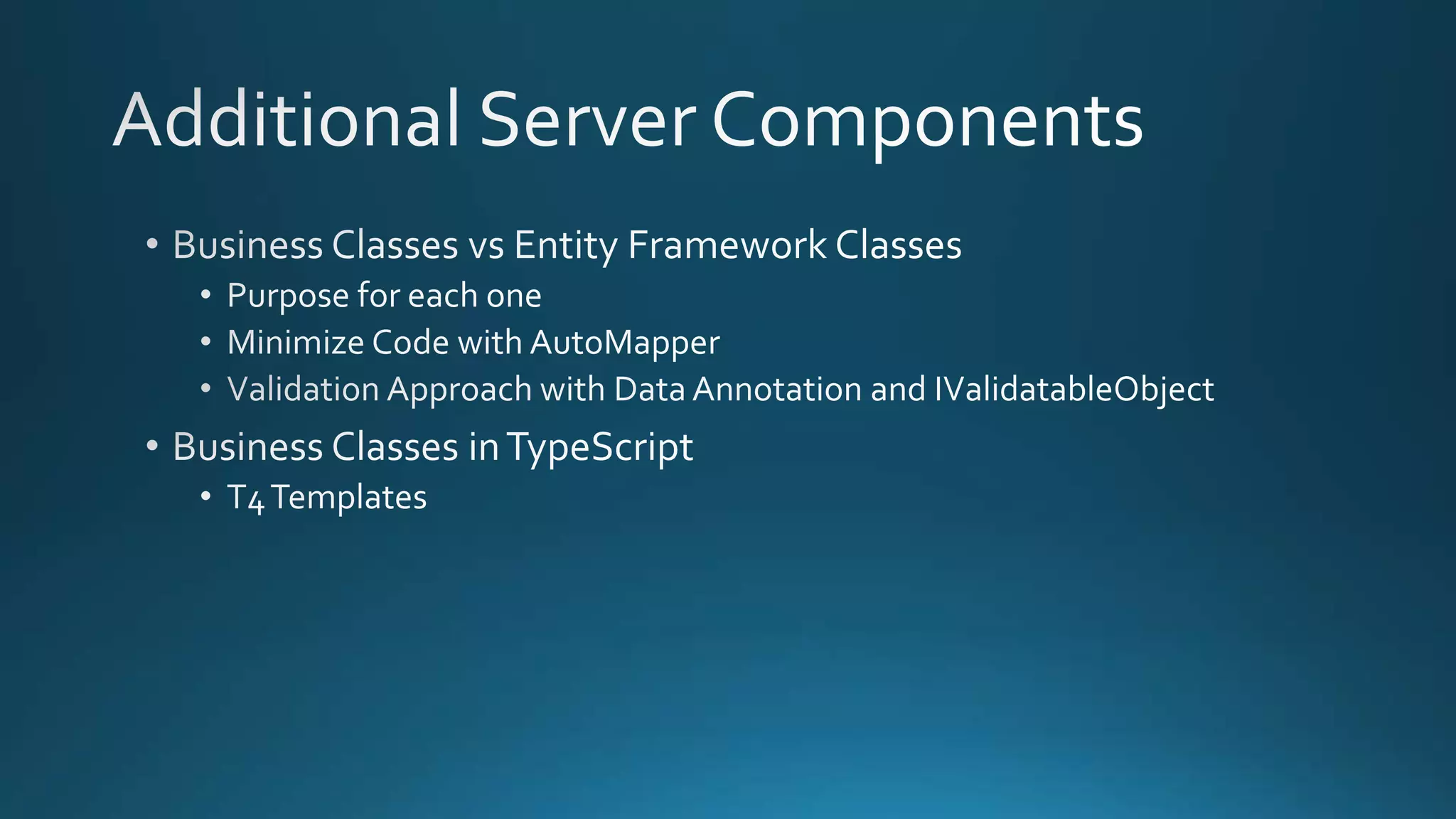 Additional Server Components

• Business Classes vs Entity Framework Classes
  • Purpose for each one
  • Minimize Code with AutoMapper
  • Validation Approach with Data Annotation and IValidatableObject
• Business Classes in TypeScript
  • T4 Templates